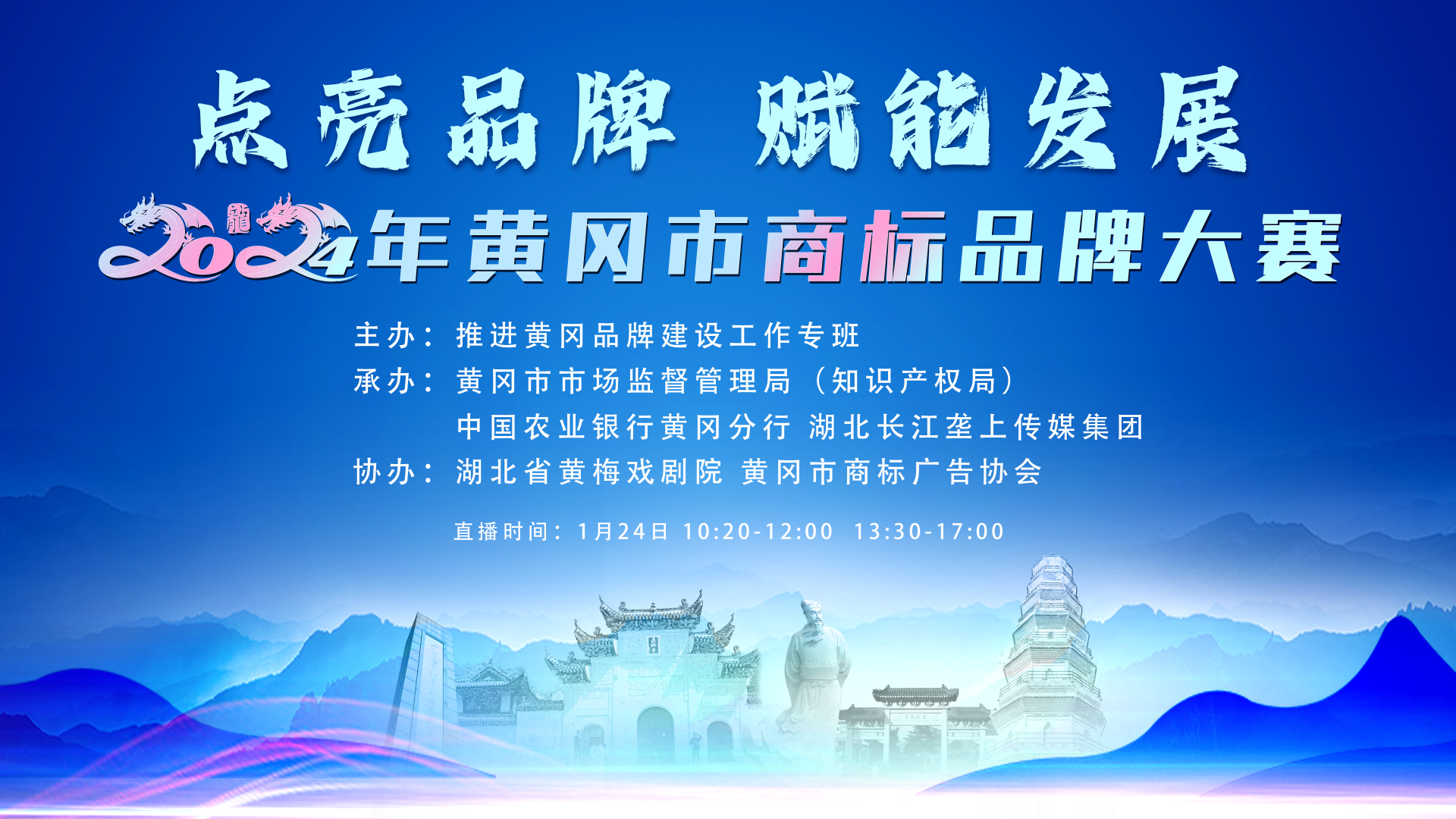 点亮品牌 赋能发展

龍

2024年黄冈市商标品牌大赛

主办：推进黄冈品牌建设工作专班
承办：黄冈市市场监督管理局（知识产权局）
中国农业银行黄冈分行 湖北长江垄上传媒集团
协办：湖北省黄梅戏剧院 黄冈市商标广告协会

直播时间：1月24日 10:20-12:00 13:30-17:00